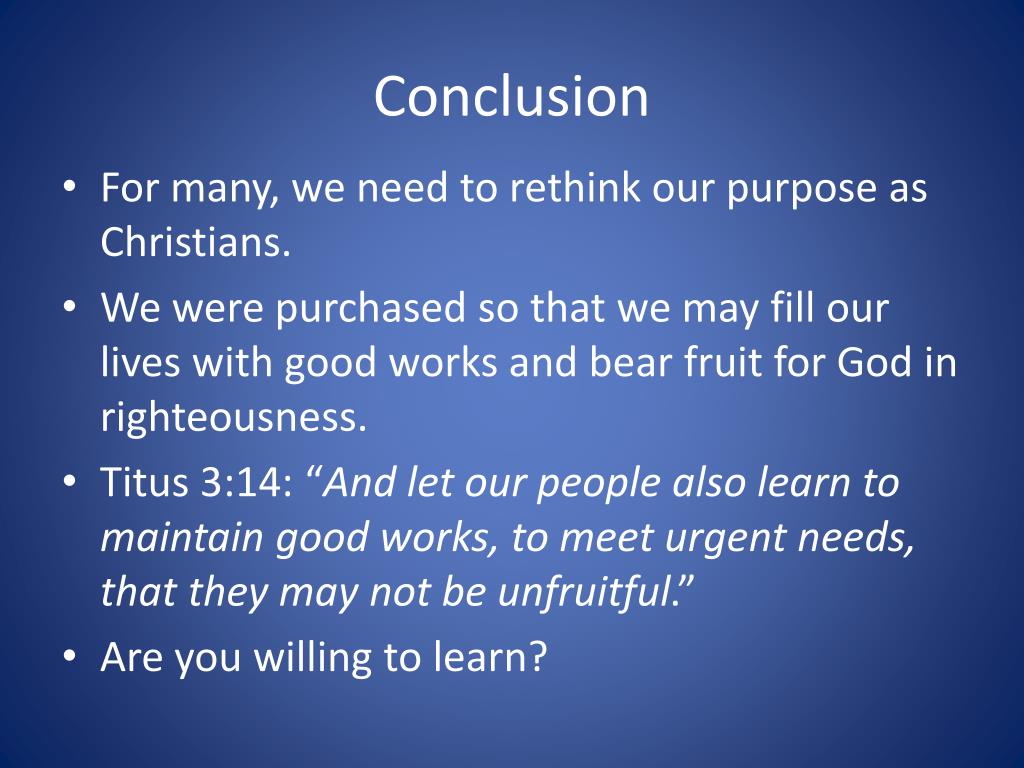 Conclusion

• For many, we need to rethink our purpose as Christians.
• We were purchased so that we may fill our lives with good works and bear fruit for God in righteousness.
• Titus 3:14: “And let our people also learn to maintain good works, to meet urgent needs, that they may not be unfruitful.”
• Are you willing to learn?